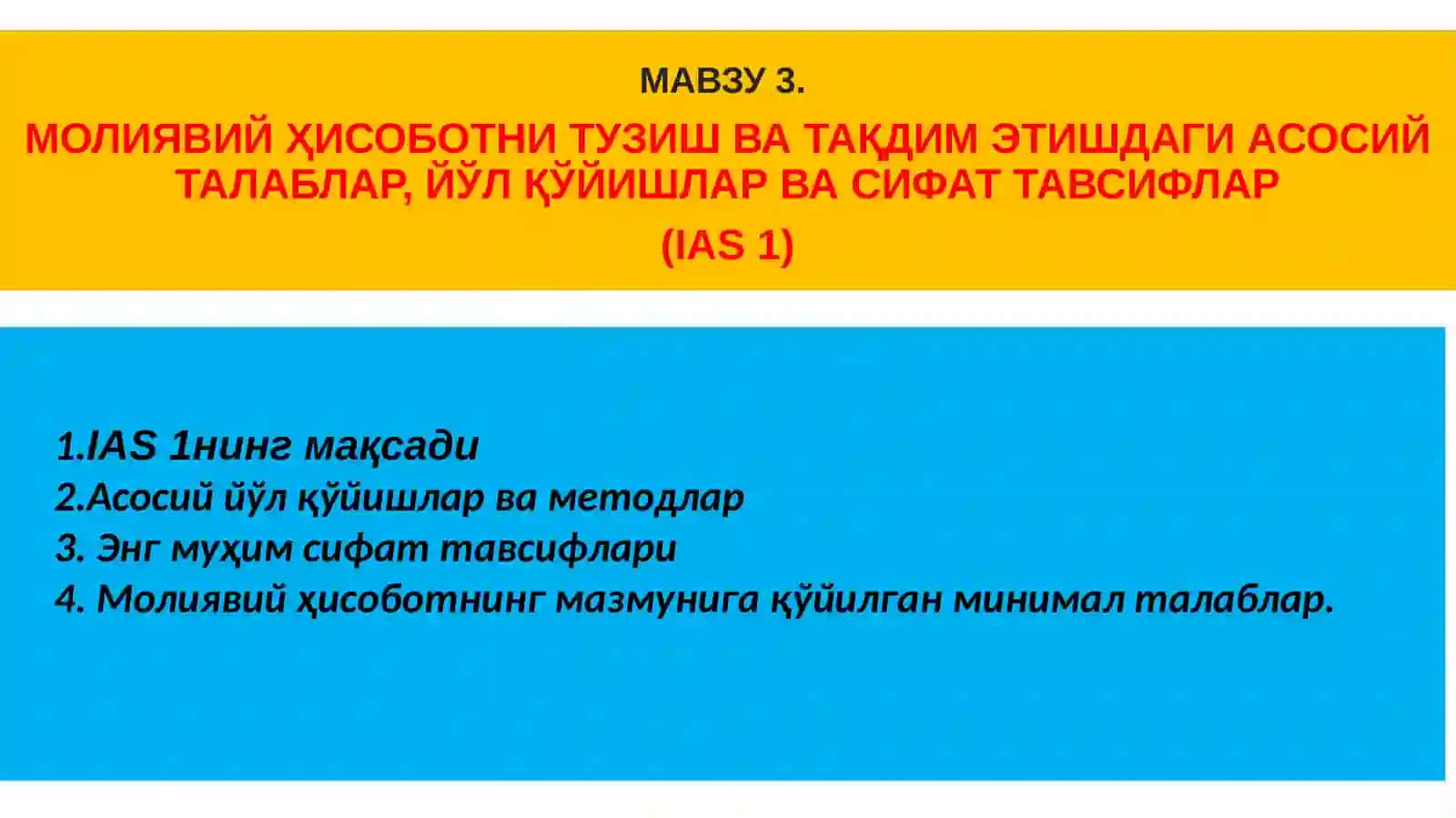 МАВЗУ 3.

МОЛИЯВИЙ ҲИСОБОТНИ ТУЗИШ ВА ТАҚДИМ ЭТИШДАГИ АСОСИЙ ТАЛАБЛАР, ЙЎЛ ҚЎЙИШЛАР ВА СИФАТ ТАВСИФЛАР

(IAS 1)

1.IAS 1нинг мақсади
2.Асосий йўл қўйишлар ва методлар
3. Энг муҳим сифат тавсифлари
4. Молиявий ҳисоботнинг мазмунига қўйилган минимал талаблар.